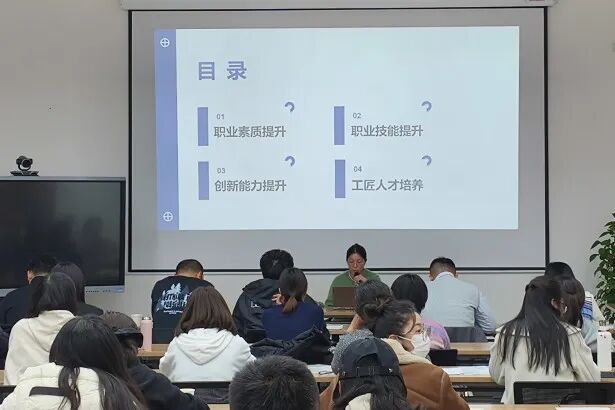 目录

01
职业素质提升

02
职业技能提升

03
创新能力提升

04
工匠人才培养